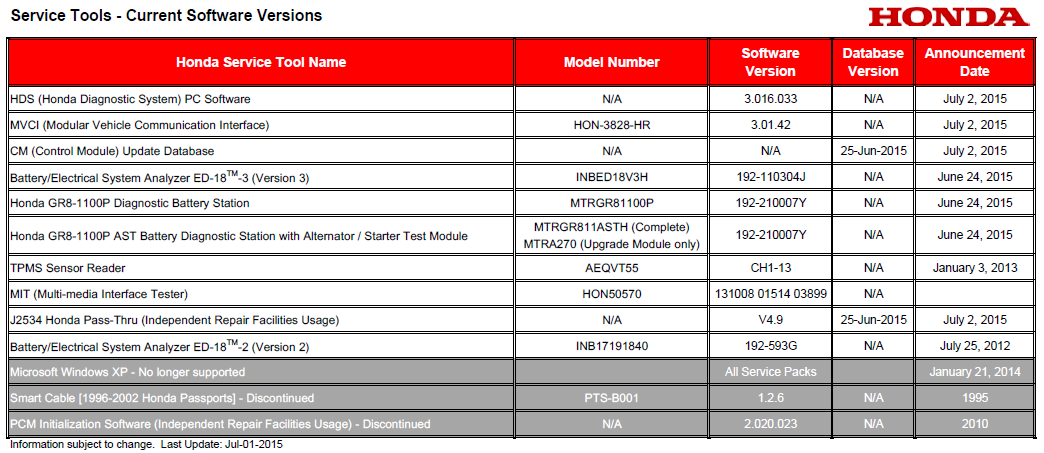 Service Tools - Current Software Versions

HONDA

| Honda Service Tool Name | Model Number | Software Version | Database Version | Announcement Date |
|---|---|---|---|---|
| HDS (Honda Diagnostic System) PC Software | N/A | 3.016.033 | N/A | July 2, 2015 |
| MVCI (Modular Vehicle Communication Interface) | HON-3828-HR | 3.01.42 | N/A | July 2, 2015 |
| CM (Control Module) Update Database | N/A | N/A | 25-Jun-2015 | July 2, 2015 |
| Battery/Electrical System Analyzer ED-18$^{TM}$-3 (Version 3) | INBED18V3H | 192-110304J | N/A | June 24, 2015 |
| Honda GR8-1100P Diagnostic Battery Station | MTRGR81100P | 192-210007Y | N/A | June 24, 2015 |
| Honda GR8-1100P AST Battery Diagnostic Station with Alternator / Starter Test Module | MTRGR811ASTH (Complete) MTRA270 (Upgrade Module only) | 192-210007Y | N/A | June 24, 2015 |
| TPMS Sensor Reader | AEQVT55 | CH1-13 | N/A | January 3, 2013 |
| MIT (Multi-media Interface Tester) | HON50570 | 131008 01514 03899 | N/A | |
| J2534 Honda Pass-Thru (Independent Repair Facilities Usage) | N/A | V4.9 | 25-Jun-2015 | July 2, 2015 |
| Battery/Electrical System Analyzer ED-18$^{TM}$-2 (Version 2) | INB17191840 | 192-593G | N/A | July 25, 2012 |
| Microsoft Windows XP - No longer supported | | All Service Packs | | January 21, 2014 |
| Smart Cable [1996-2002 Honda Passports] - Discontinued | PTS-B001 | 1.2.6 | N/A | 1995 |
| PCM Initialization Software (Independent Repair Facilities Usage) - Discontinued | N/A | 2.020.023 | N/A | 2010 |

Information subject to change. Last Update: Jul-01-2015